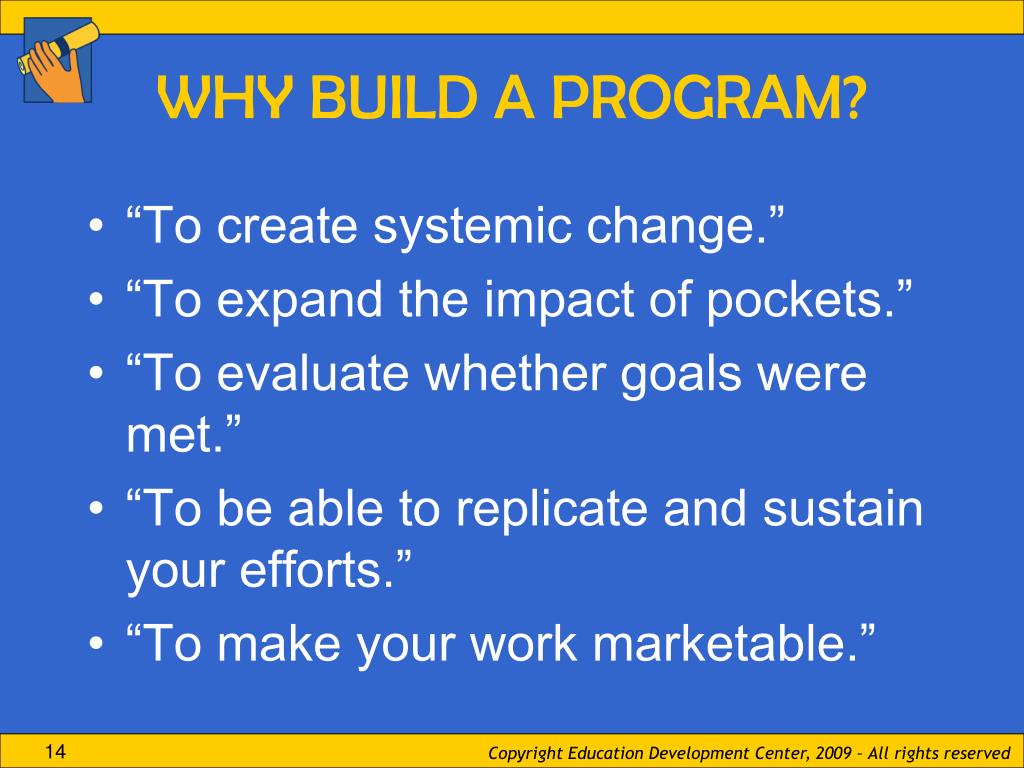 WHY BUILD A PROGRAM?

• “To create systemic change.”
• “To expand the impact of pockets.”
• “To evaluate whether goals were met.”
• “To be able to replicate and sustain your efforts.”
• “To make your work marketable.”

14

Copyright Education Development Center, 2009 – All rights reserved